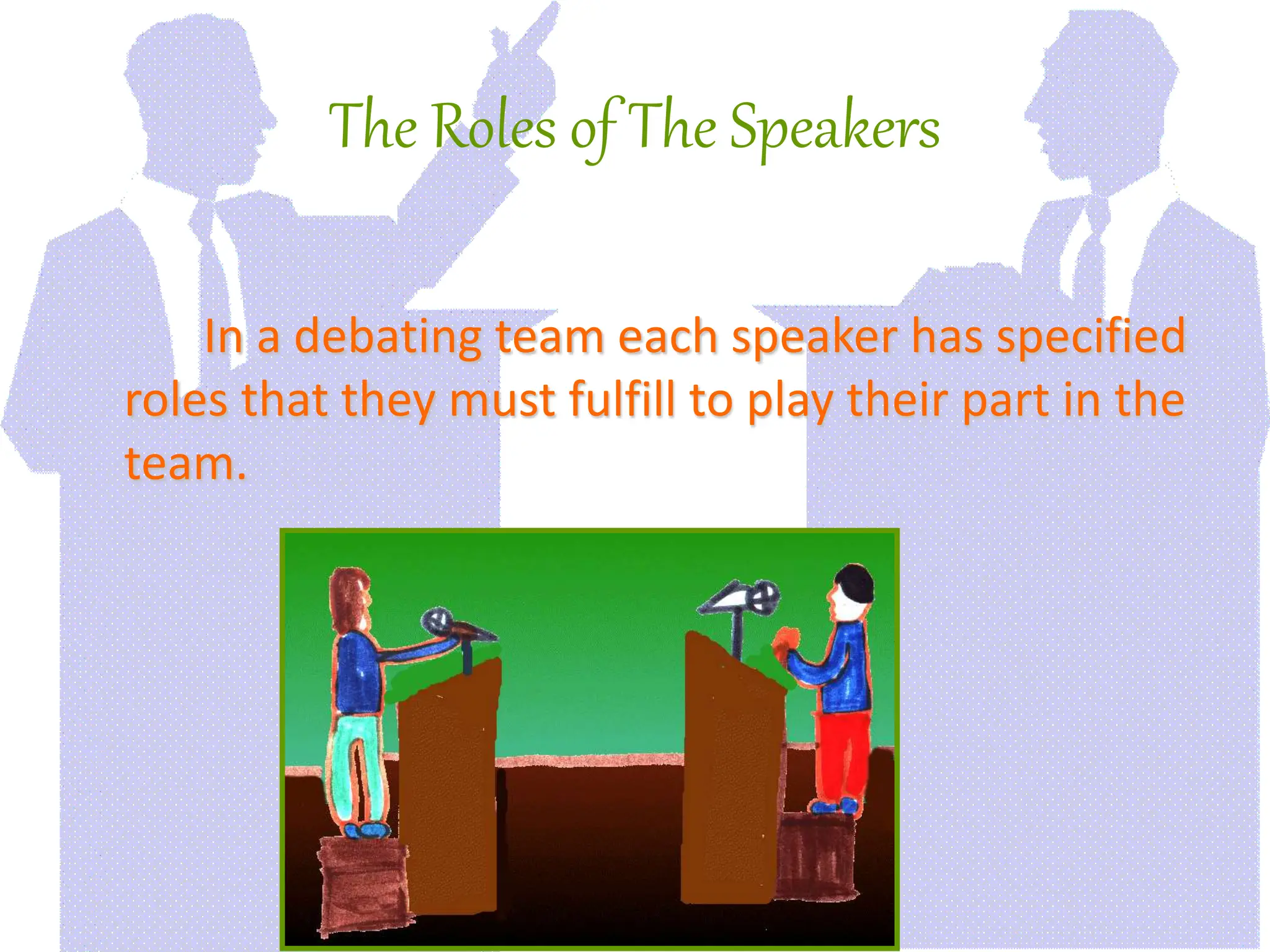 The Roles of The Speakers

In a debating team each speaker has specified roles that they must fulfill to play their part in the team.